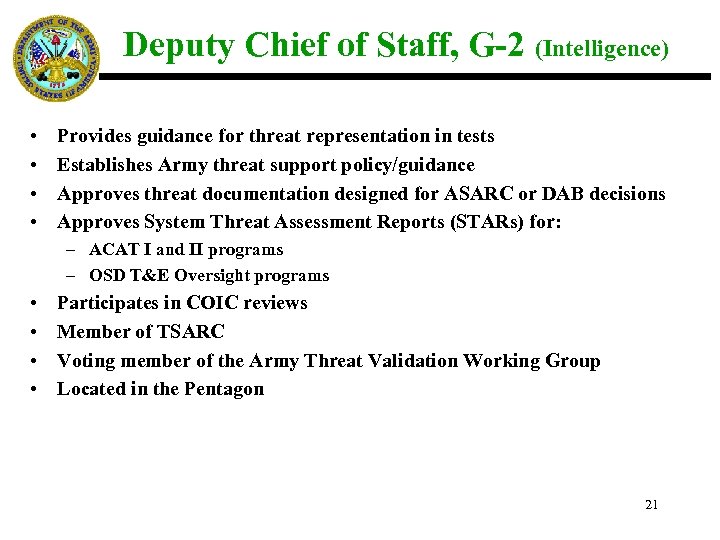 DEPARTMENT OF THE ARMY
UNITED STATES OF AMERICA
1775

Deputy Chief of Staff, G-2 (Intelligence)

• Provides guidance for threat representation in tests
• Establishes Army threat support policy/guidance
• Approves threat documentation designed for ASARC or DAB decisions
• Approves System Threat Assessment Reports (STARs) for:
– ACAT I and II programs
– OSD T&E Oversight programs
• Participates in COIC reviews
• Member of TSARC
• Voting member of the Army Threat Validation Working Group
• Located in the Pentagon

21